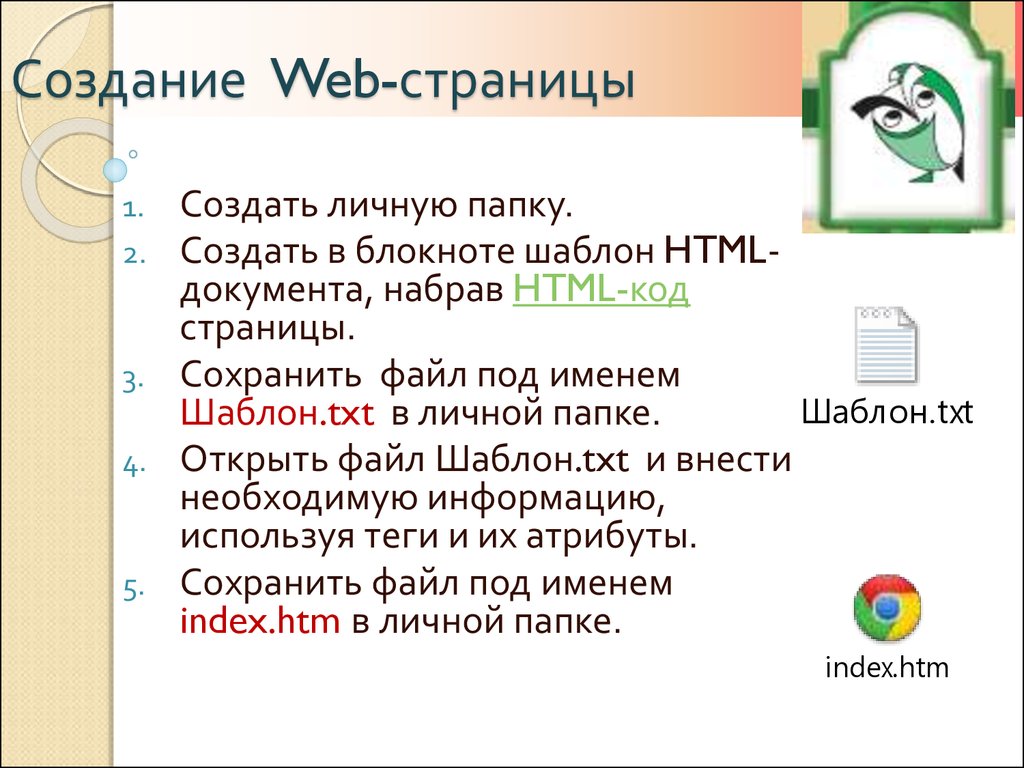 Создание Web-страницы

1. Создать личную папку.
2. Создать в блокноте шаблон HTML-документа, набрав HTML-код страницы.
3. Сохранить файл под именем Шаблон.txt в личной папке.
4. Открыть файл Шаблон.txt и внести необходимую информацию, используя теги и их атрибуты.
5. Сохранить файл под именем index.htm в личной папке.

Шаблон.txt

index.htm